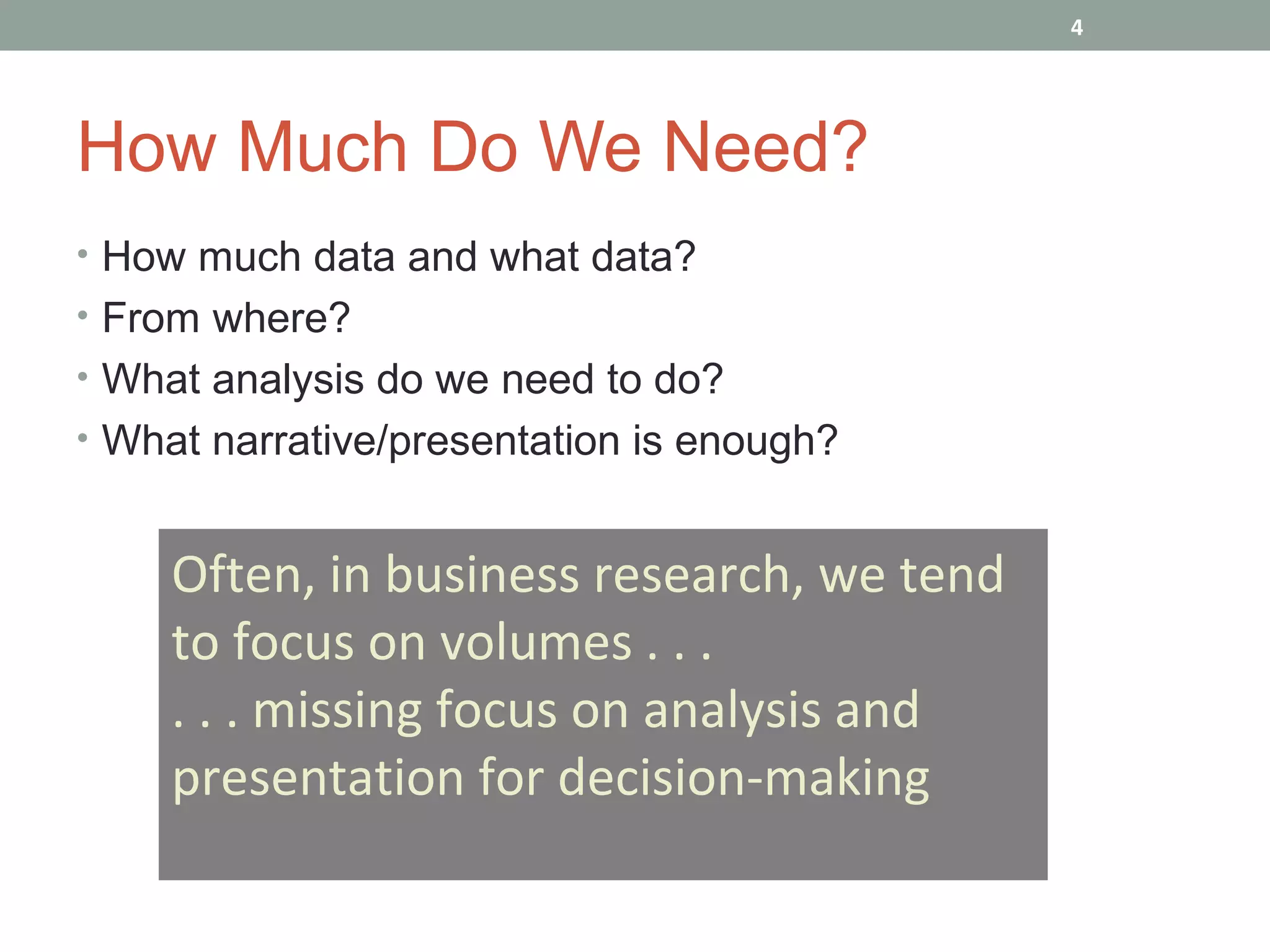 4

How Much Do We Need?

• How much data and what data?
• From where?
• What analysis do we need to do?
• What narrative/presentation is enough?

Often, in business research, we tend to focus on volumes . . .
. . . missing focus on analysis and presentation for decision-making